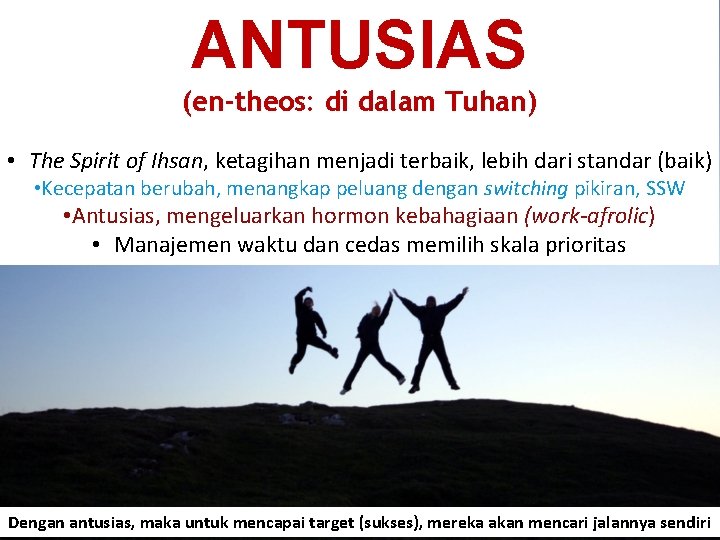 ANTUSIAS
(en-theos: di dalam Tuhan)

• The Spirit of Ihsan, ketagihan menjadi terbaik, lebih dari standar (baik)
•Kecepatan berubah, menangkap peluang dengan switching pikiran, SSW
•Antusias, mengeluarkan hormon kebahagiaan (work-afrolic)
• Manajemen waktu dan cedas memilih skala prioritas

Dengan antusias, maka untuk mencapai target (sukses), mereka akan mencari jalannya sendiri